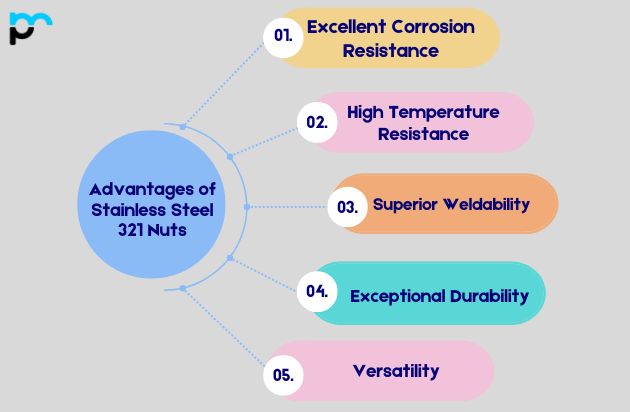 Advantages of Stainless Steel 321 Nuts

01. Excellent Corrosion Resistance

02. High Temperature Resistance

03. Superior Weldability

04. Exceptional Durability

05. Versatility